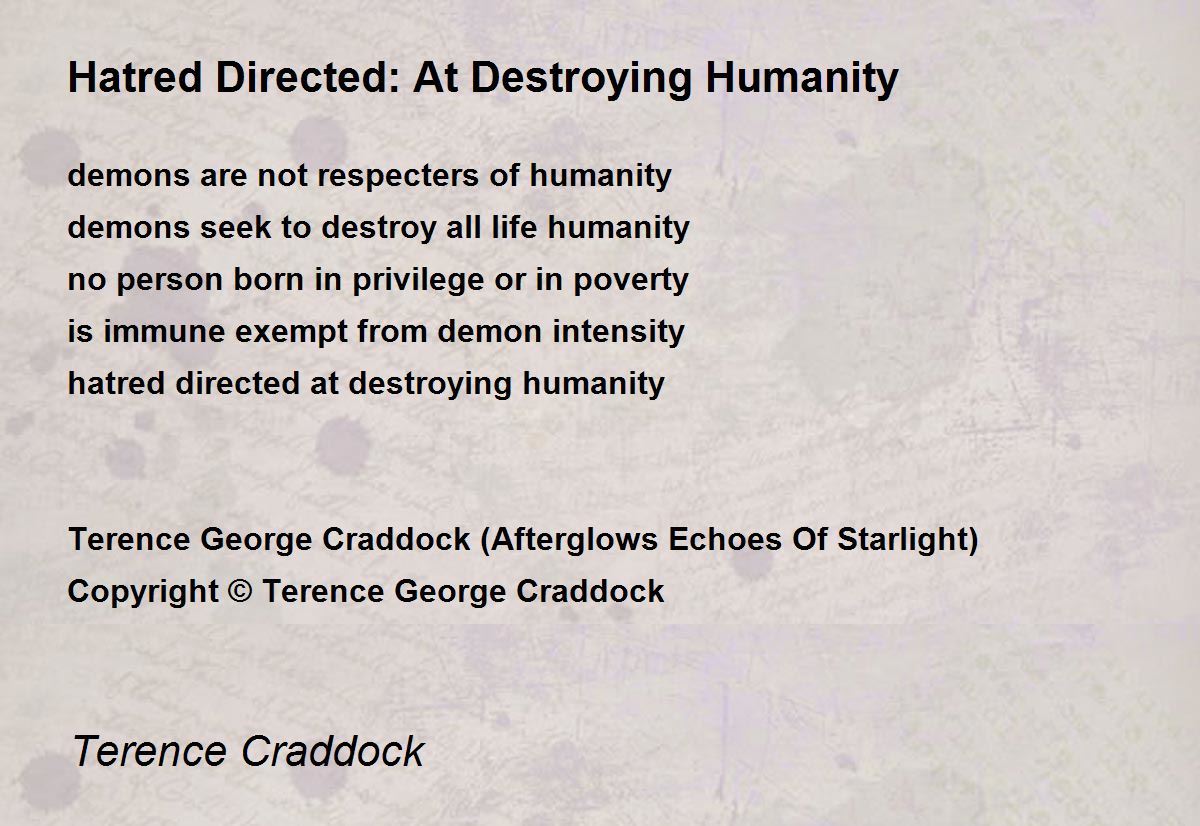 Hatred Directed: At Destroying Humanity

demons are not respecters of humanity
demons seek to destroy all life humanity
no person born in privilege or in poverty
is immune exempt from demon intensity
hatred directed at destroying humanity

Terence George Craddock (Afterglows Echoes Of Starlight)
Copyright © Terence George Craddock

Terence Craddock